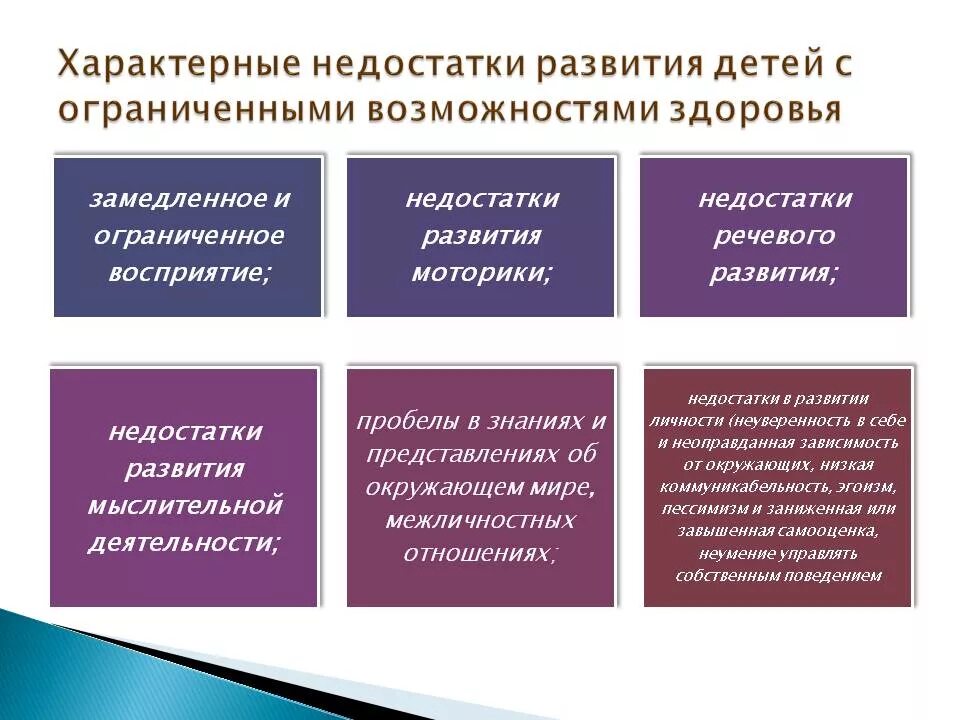 Характерные недостатки развития детей с ограниченными возможностями здоровья

замедленное и ограниченное восприятие;

недостатки развития моторики;

недостатки речевого развития;

недостатки развития мыслительной деятельности;

пробелы в знаниях и представлениях об окружающем мире, межличностных отношениях;

недостатки в развитии личности (неуверенность в себе и неоправданная зависимость от окружающих, низкая коммуникабельность, эгоизм, пессимизм и заниженная или завышенная самооценка, неумение управлять собственным поведением